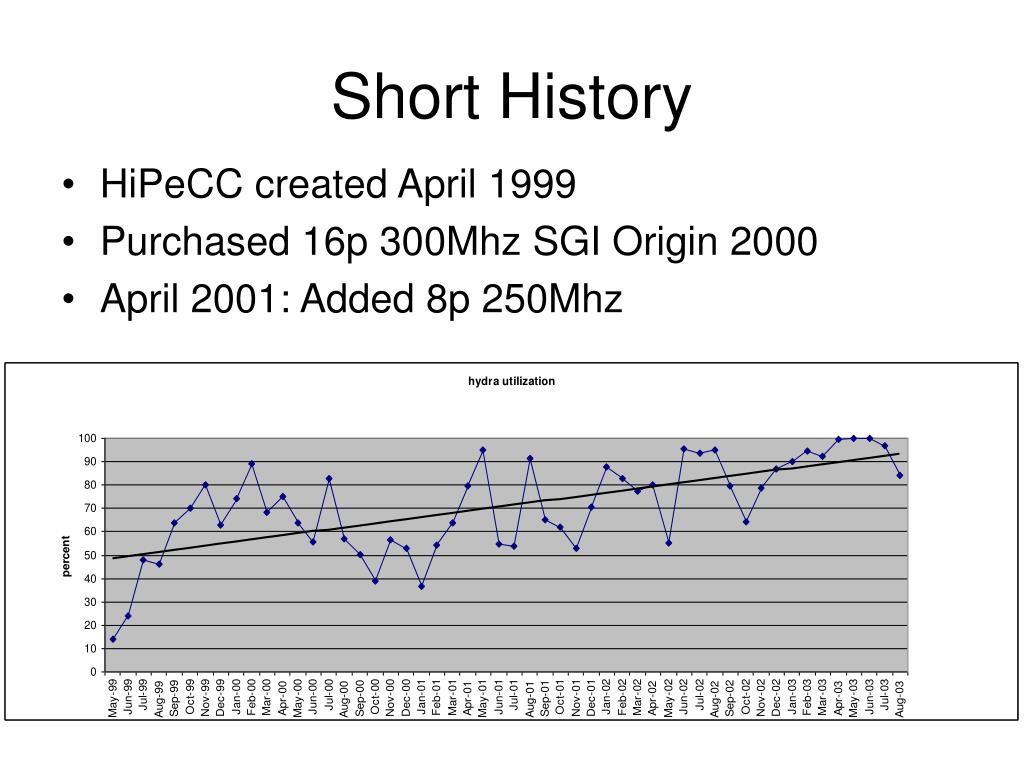 Short History

• HiPeCC created April 1999
• Purchased 16p 300Mhz SGI Origin 2000
• April 2001: Added 8p 250Mhz

hydra utilization

percent

100
90
80
70
60
50
40
30
20
10
0

May-99 Jun-99 Jul-99 Aug-99 Sep-99 Oct-99 Nov-99 Dec-99 Jan-00 Feb-00 Mar-00 Apr-00 May-00 Jun-00 Jul-00 Aug-00 Sep-00 Oct-00 Nov-00 Dec-00 Jan-01 Feb-01 Mar-01 Apr-01 May-01 Jun-01 Jul-01 Aug-01 Sep-01 Oct-01 Nov-01 Dec-01 Jan-02 Feb-02 Mar-02 Apr-02 May-02 Jun-02 Jul-02 Aug-02 Sep-02 Oct-02 Nov-02 Dec-02 Jan-03 Feb-03 Mar-03 Apr-03 May-03 Jun-03 Jul-03 Aug-03